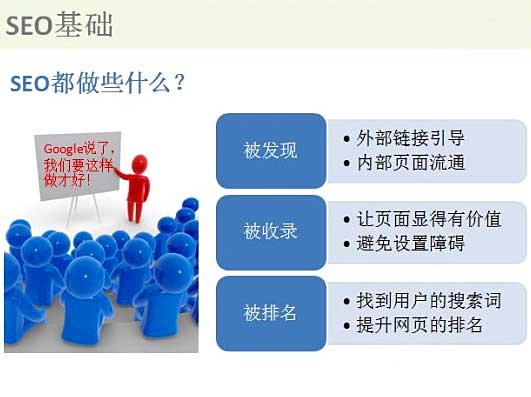 SEO基础

SEO都做些什么？

Google说了，我们要这样做才好！

被发现

• 外部链接引导
• 内部页面流通

被收录

• 让页面显得有价值
• 避免设置障碍

被排名

• 找到用户的搜索词
• 提升网页的排名